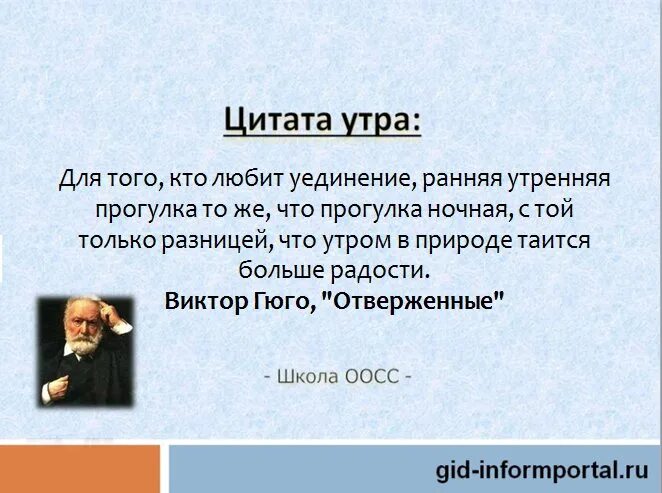 Цитата утра:

Для того, кто любит уединение, ранняя утренняя прогулка то же, что прогулка ночная, с той только разницей, что утром в природе таится больше радости.
Виктор Гюго, "Отверженные"

- Школа ООСС -

gid-informportal.ru